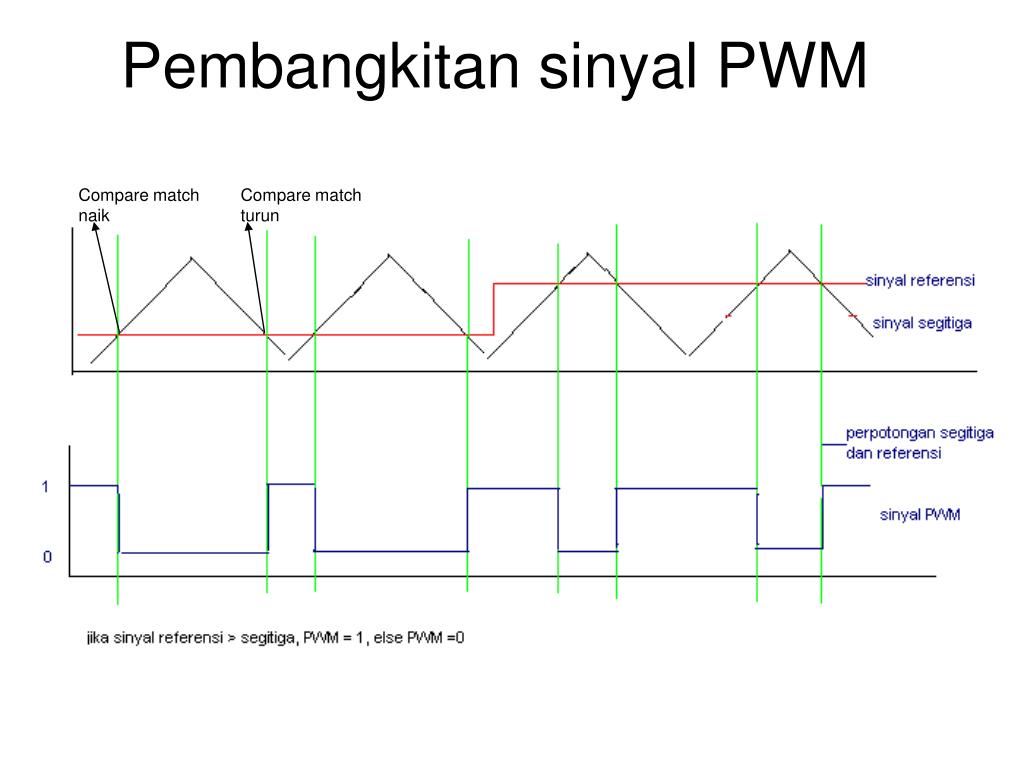 Pembangkitan sinyal PWM

Compare match naik

Compare match turun

sinyal referensi

sinyal segitiga

perpotongan segitiga dan referensi

1

0

sinyal PWM

jika sinyal referensi > segitiga, PWM = 1, else PWM =0